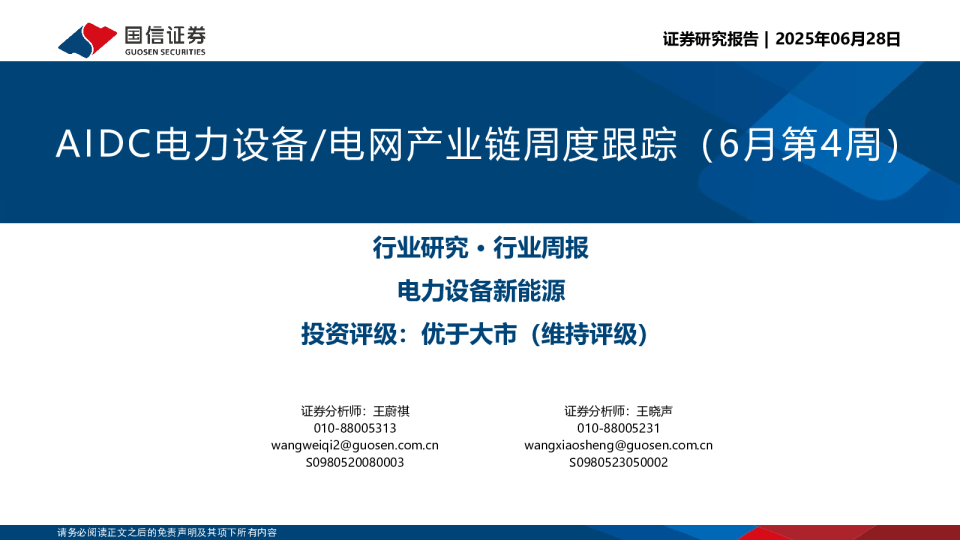 国信证券
GUOSEN SECURITIES

证券研究报告 | 2025年06月28日

AIDC电力设备/电网产业链周度跟踪（6月第4周）

行业研究 · 行业周报

电力设备新能源

投资评级：优于大市（维持评级）

证券分析师：王蔚祺
010-88005313
wangweiqi2@guosen.com.cn
S0980520080003

证券分析师：王晓声
010-88005231
wangxiaosheng@guosen.com.cn
S0980523050002

请务必阅读正文之后的免责声明及其项下所有内容